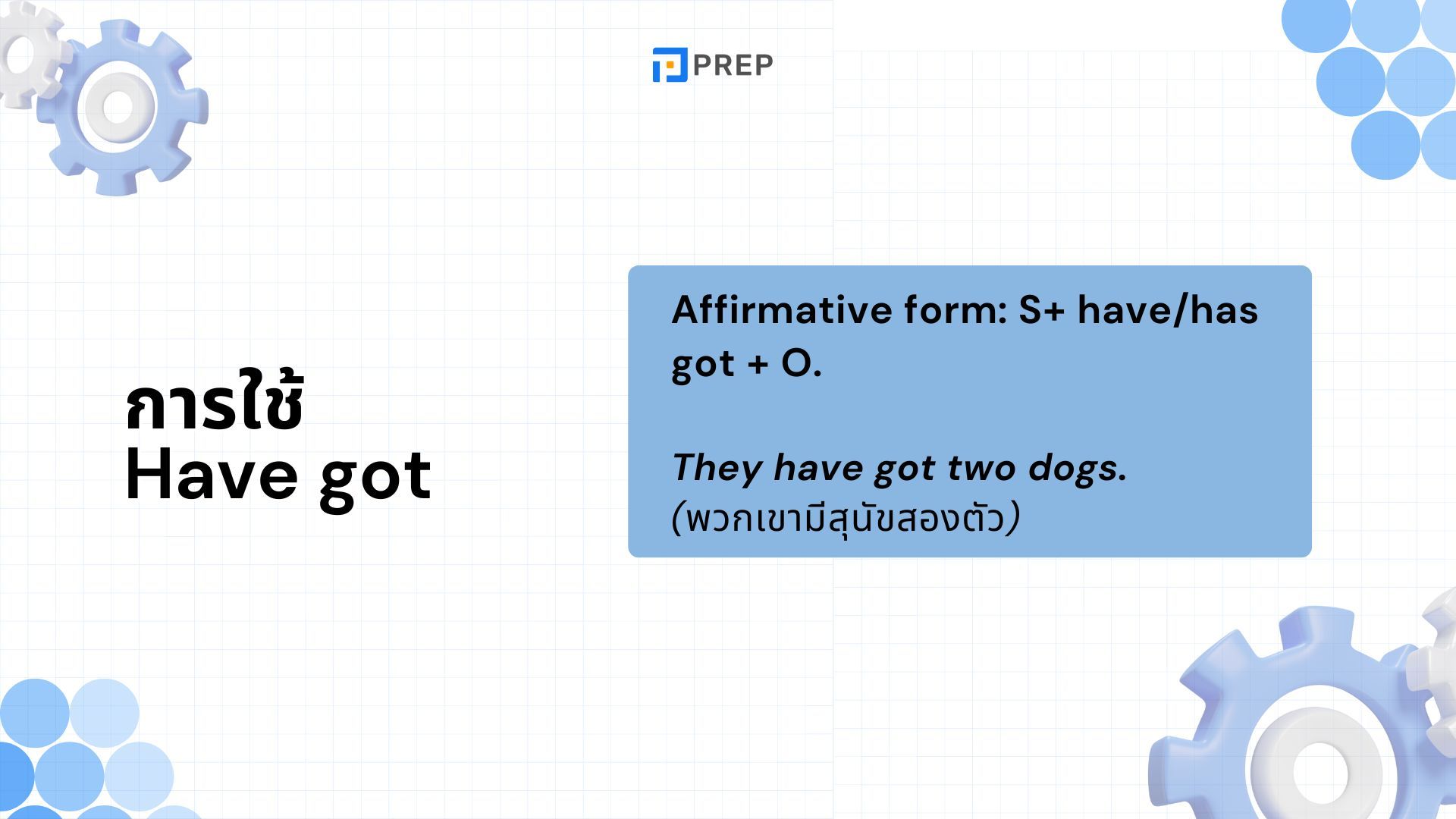 PREP

การใช้
Have got

Affirmative form: S+ have/has got + O.

They have got two dogs.
(พวกเขามีสุนัขสองตัว)